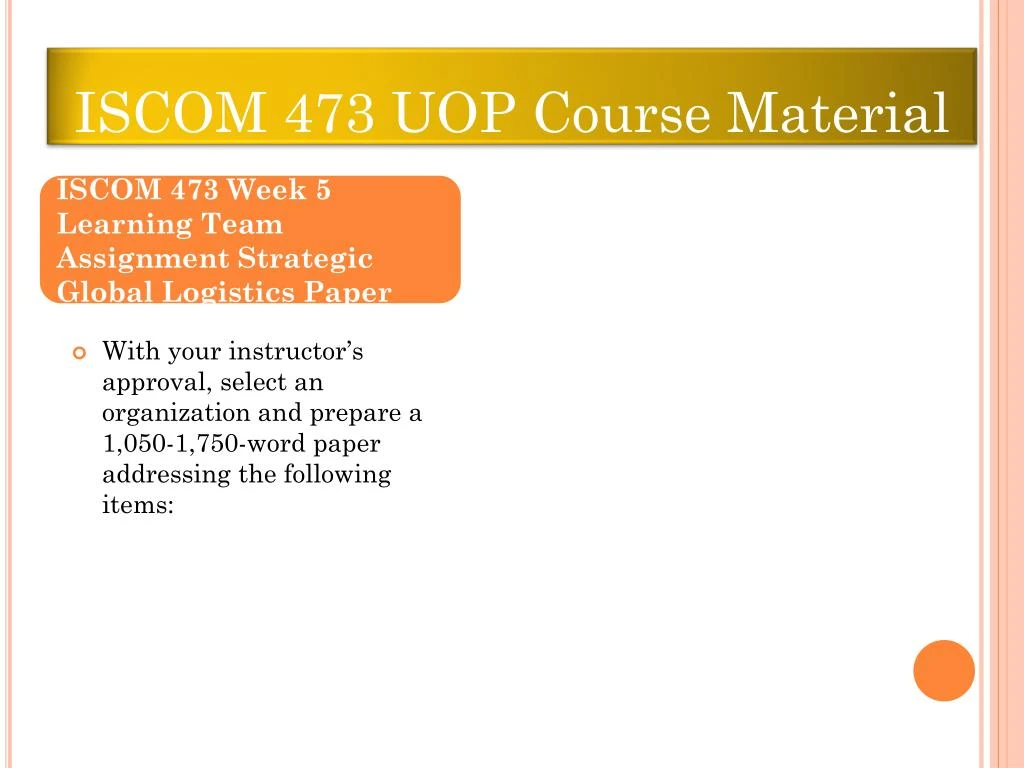 ISCOM 473 UOP Course Material

ISCOM 473 Week 5 Learning Team Assignment Strategic Global Logistics Paper

With your instructor’s approval, select an organization and prepare a 1,050-1,750-word paper addressing the following items: